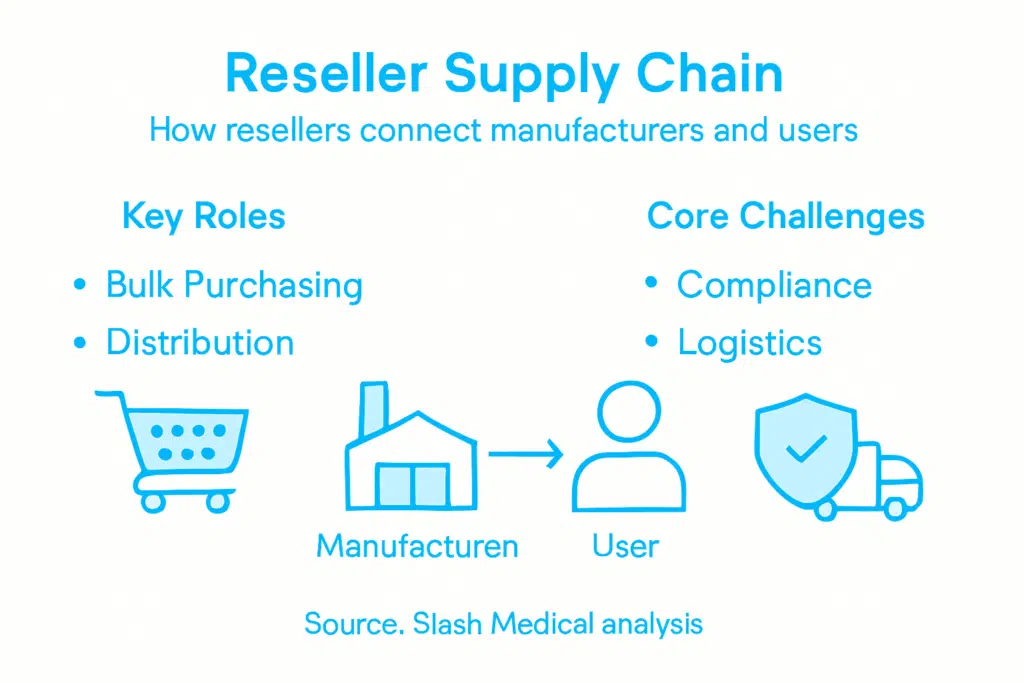 Reseller Supply Chain

How resellers connect manufacturers and users

Key Roles

• Bulk Purchasing

• Distribution

Core Challenges

• Compliance

• Logistics

Manufacturen

User

Source. Slash Medical analysis